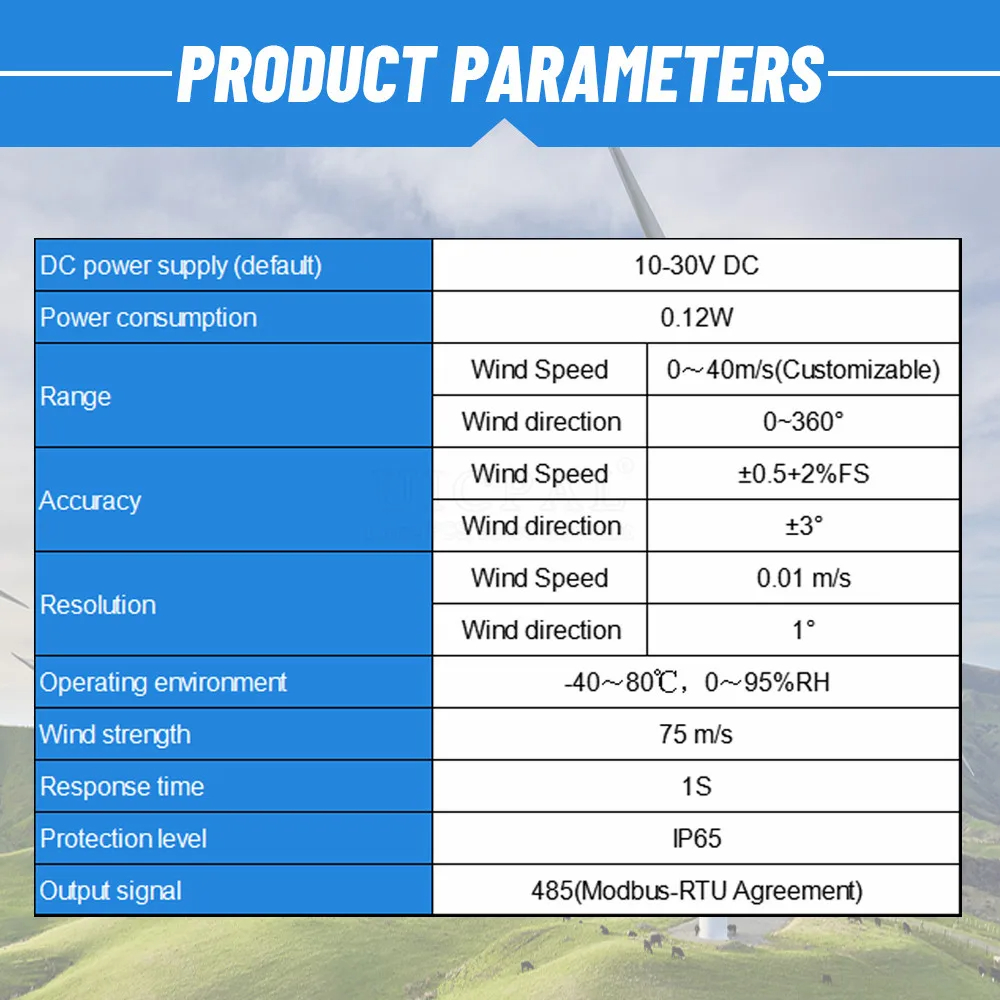 PRODUCT PARAMETERS

| DC power supply (default) | 10-30V DC | |
|---|---|---|
| Power consumption | 0.12W | |
| Range | Wind Speed | 0～40m/s(Customizable) |
| | Wind direction | 0~360° |
| Accuracy | Wind Speed | ±0.5+2%FS |
| | Wind direction | ±3° |
| Resolution | Wind Speed | 0.01 m/s |
| | Wind direction | 1° |
| Operating environment | -40～80℃，0～95%RH | |
| Wind strength | 75 m/s | |
| Response time | 1S | |
| Protection level | IP65 | |
| Output signal | 485(Modbus-RTU Agreement) | |